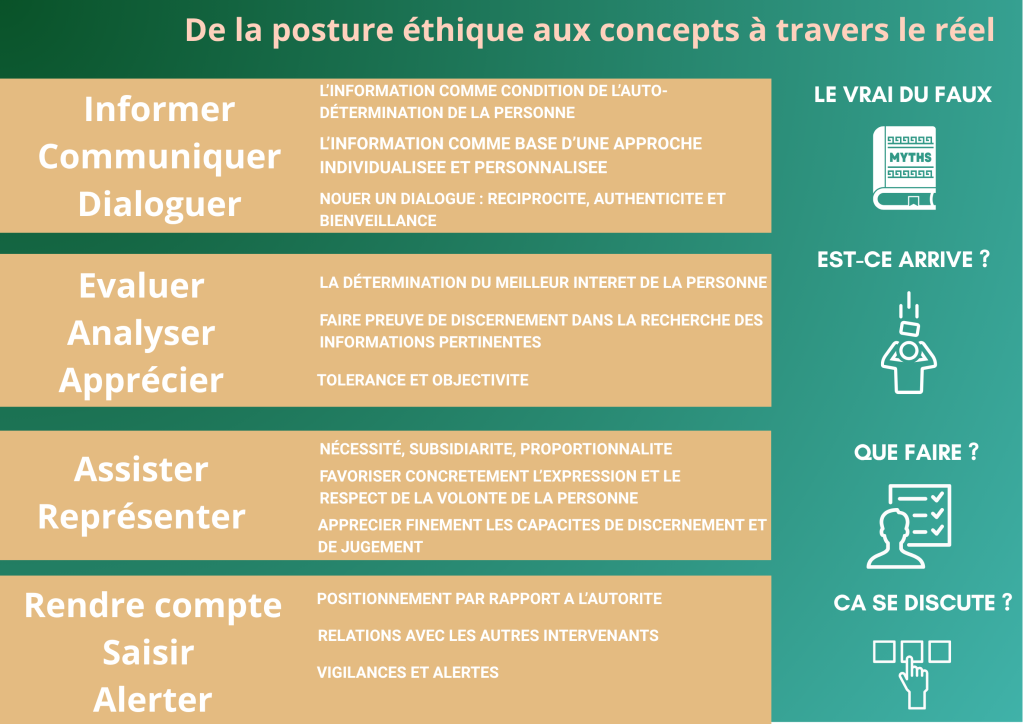 De la posture éthique aux concepts à travers le réel

Informer
Communiquer
Dialoguer

L'INFORMATION COMME CONDITION DE L'AUTO-DÉTERMINATION DE LA PERSONNE

L'INFORMATION COMME BASE D'UNE APPROCHE INDIVIDUALISEE ET PERSONNALISEE

NOUER UN DIALOGUE : RECIPROCITE, AUTHENTICITE ET BIENVEILLANCE

LE VRAI DU FAUX

MYTHS

Evaluer
Analyser
Apprécier

LA DÉTERMINATION DU MEILLEUR INTERET DE LA PERSONNE

FAIRE PREUVE DE DISCERNEMENT DANS LA RECHERCHE DES INFORMATIONS PERTINENTES

TOLERANCE ET OBJECTIVITE

EST-CE ARRIVE ?

Assister
Représenter

NÉCESSITÉ, SUBSIDIARITE, PROPORTIONNALITE

FAVORISER CONCRETEMENT L'EXPRESSION ET LE RESPECT DE LA VOLONTE DE LA PERSONNE

APPRECIER FINEMENT LES CAPACITES DE DISCERNEMENT ET DE JUGEMENT

QUE FAIRE ?

Rendre compte
Saisir
Alerter

POSITIONNEMENT PAR RAPPORT A L'AUTORITE

RELATIONS AVEC LES AUTRES INTERVENANTS

VIGILANCES ET ALERTES

CA SE DISCUTE ?